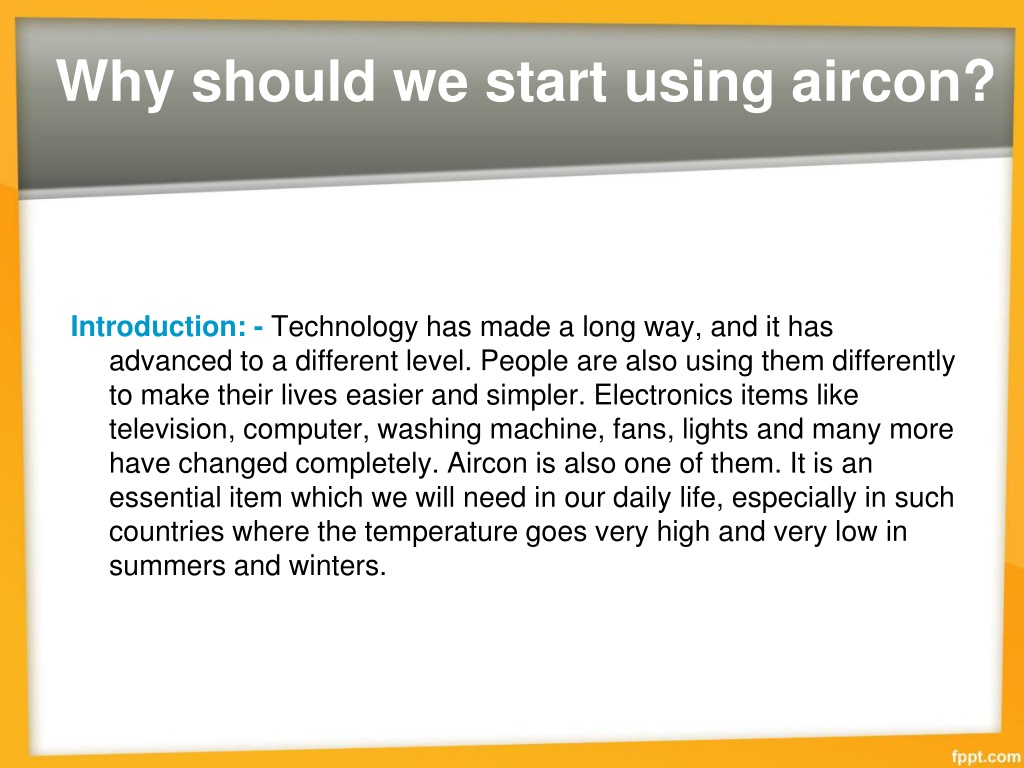 Why should we start using aircon?

Introduction: - Technology has made a long way, and it has advanced to a different level. People are also using them differently to make their lives easier and simpler. Electronics items like television, computer, washing machine, fans, lights and many more have changed completely. Aircon is also one of them. It is an essential item which we will need in our daily life, especially in such countries where the temperature goes very high and very low in summers and winters.

fppt.com